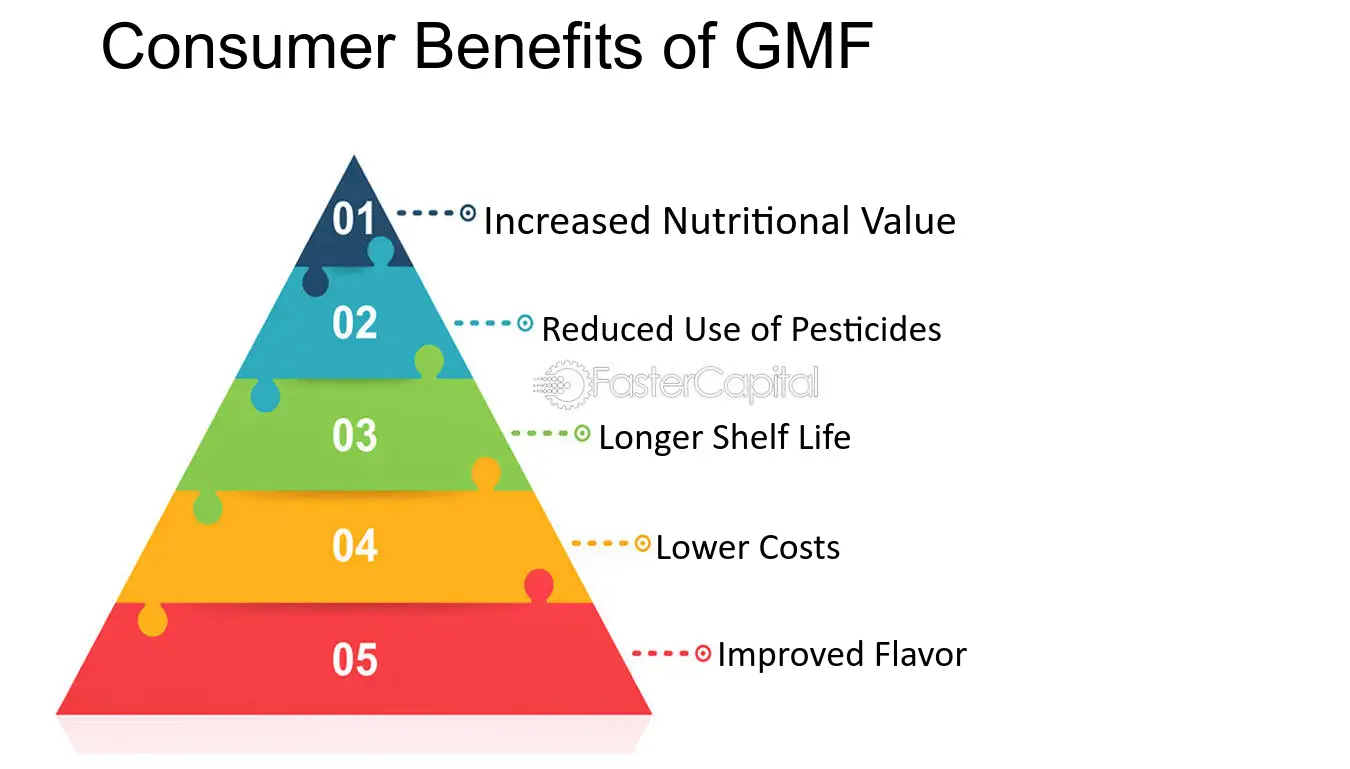 Consumer Benefits of GMF

01 Increased Nutritional Value

02 Reduced Use of Pesticides

FasterCapital

03 Longer Shelf Life

04 Lower Costs

05 Improved Flavor